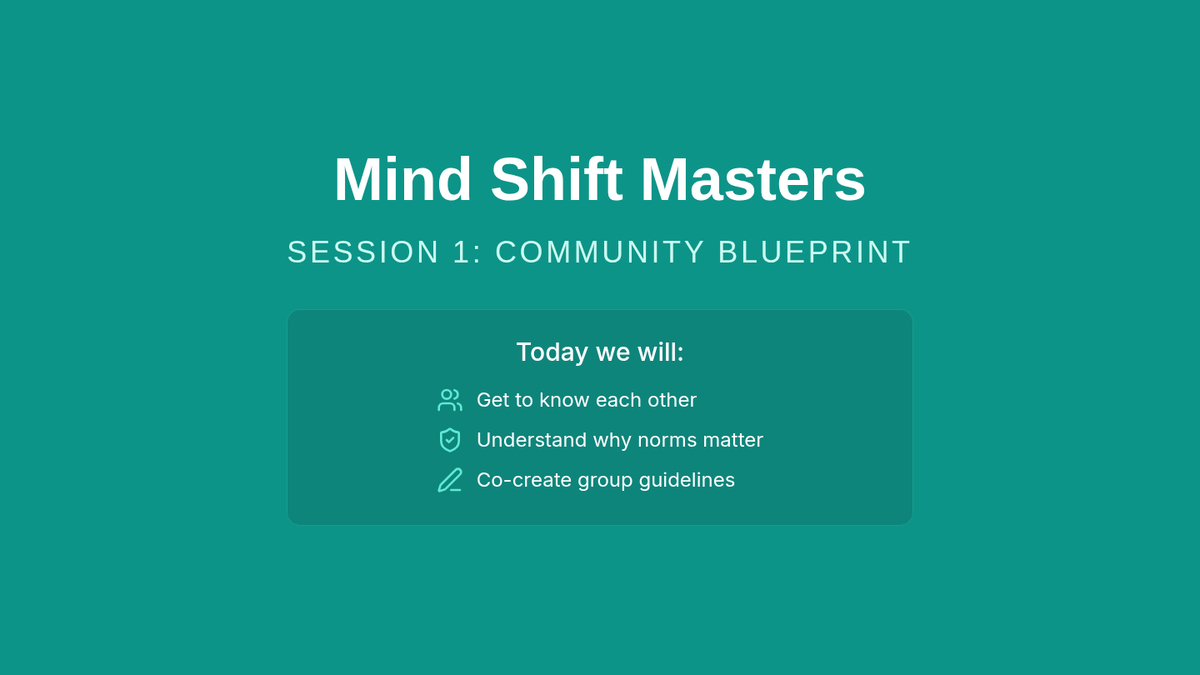 Mind Shift Masters

SESSION 1: COMMUNITY BLUEPRINT

Today we will:

Get to know each other

Understand why norms matter

Co-create group guidelines